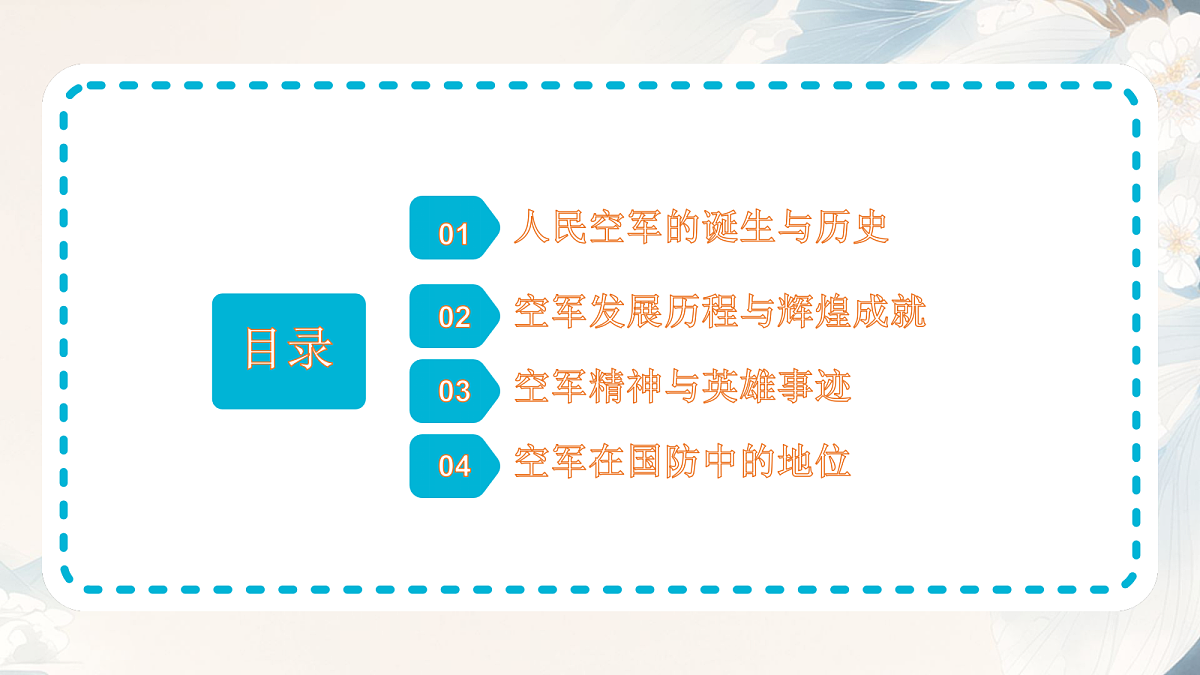 目录

01 人民空军的诞生与历史

02 空军发展历程与辉煌成就

03 空军精神与英雄事迹

04 空军在国防中的地位